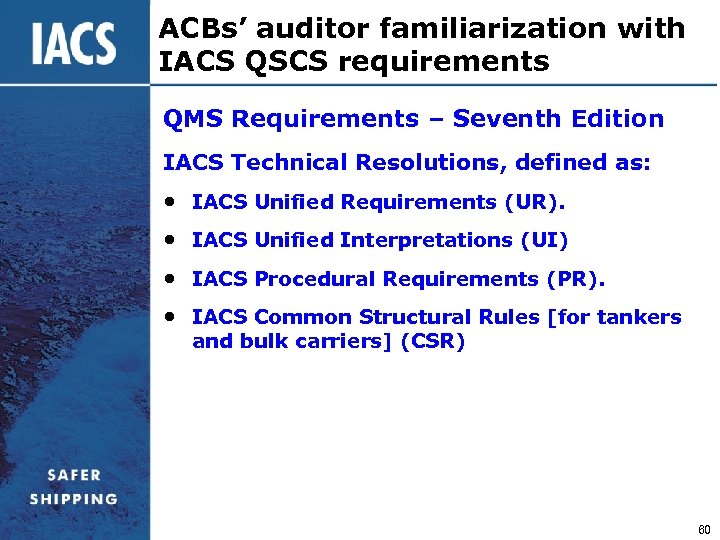 IACS

ACBs' auditor familiarization with IACS QSCS requirements

QMS Requirements – Seventh Edition

IACS Technical Resolutions, defined as:

• IACS Unified Requirements (UR).
• IACS Unified Interpretations (UI)
• IACS Procedural Requirements (PR).
• IACS Common Structural Rules [for tankers and bulk carriers] (CSR)

SAFER SHIPPING

60